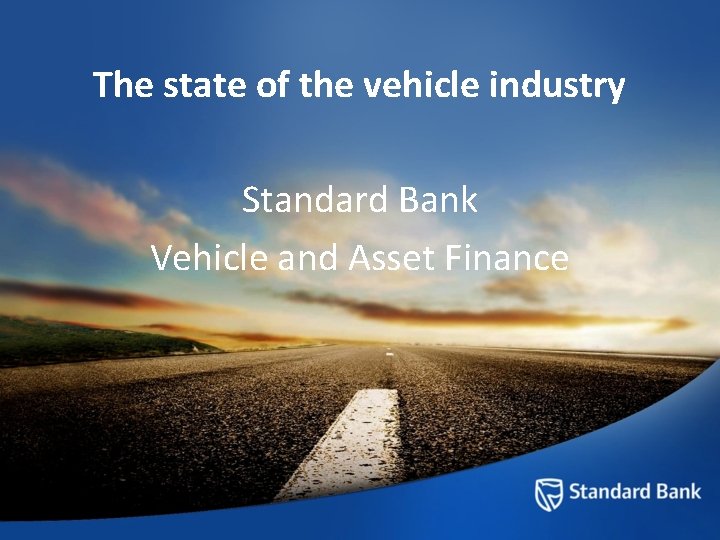 The state of the vehicle industry

Standard Bank

Vehicle and Asset Finance

Standard Bank